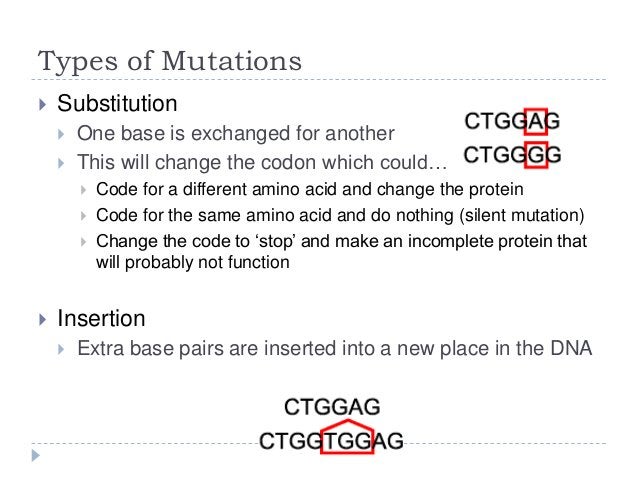 Types of Mutations

Substitution

One base is exchanged for another

This will change the codon which could…

Code for a different amino acid and change the protein

Code for the same amino acid and do nothing (silent mutation)

Change the code to 'stop' and make an incomplete protein that will probably not function

CTGGAG
CTGGGG

Insertion

Extra base pairs are inserted into a new place in the DNA

CTGGAG
CTGGTGGAG